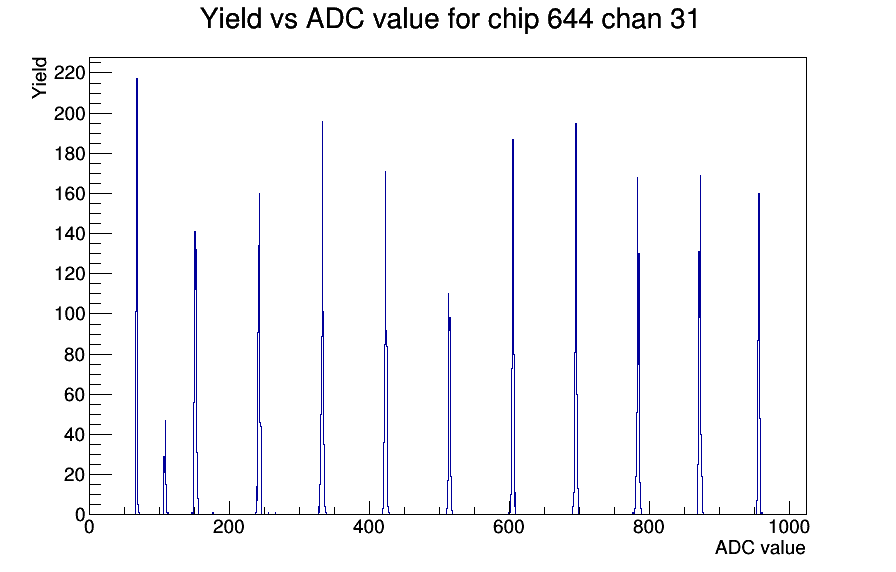 Yield vs ADC value for chip 644 chan 31

Yield

220
200
180
160
140
120
100
80
60
40
20
0

0
200
400
600
800
1000

ADC value